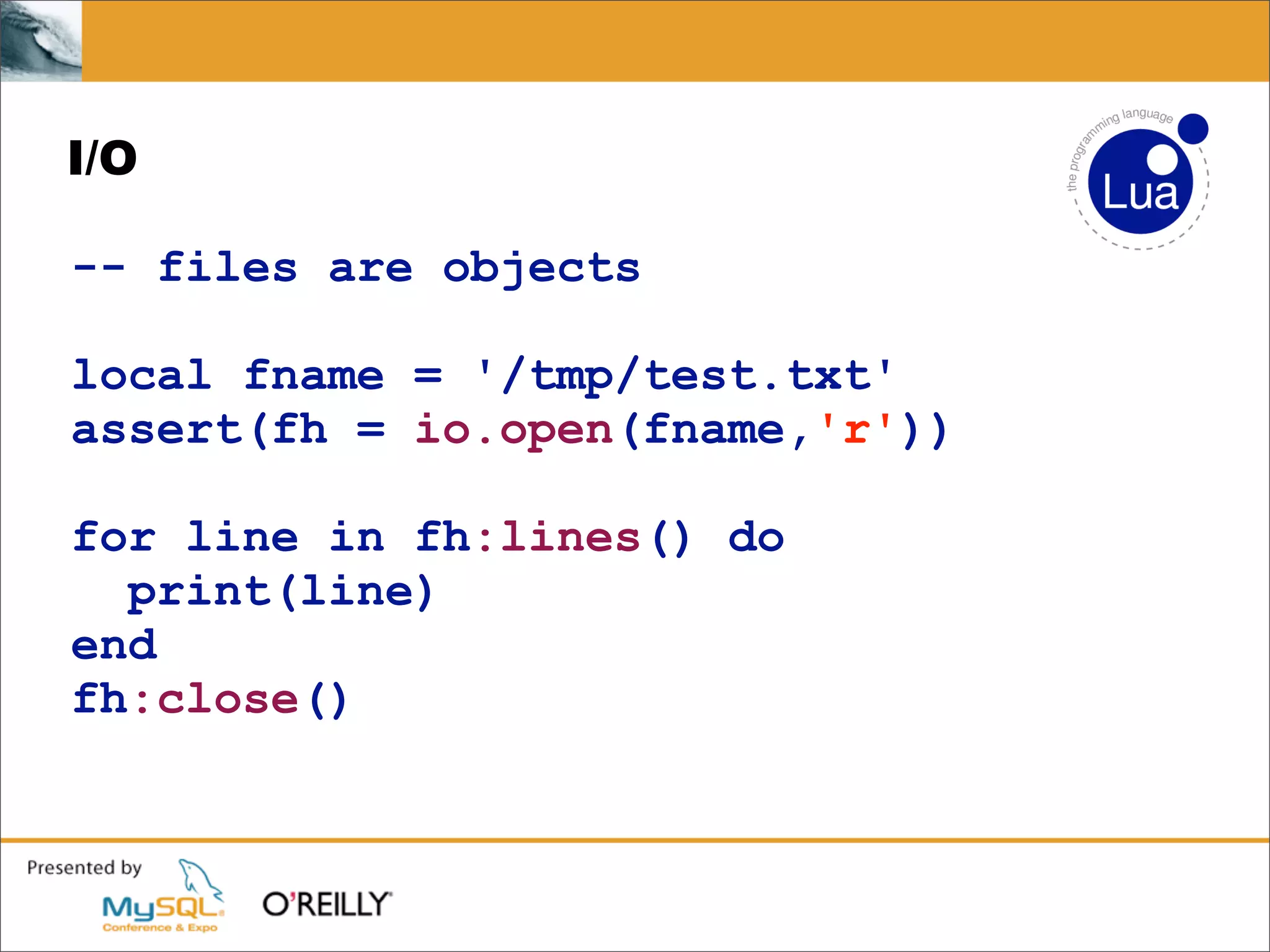 I/O

the programming language
Lua

-- files are objects

local fname = '/tmp/test.txt'
assert(fh = io.open(fname,'r'))

for line in fh:lines() do
  print(line)
end
fh:close()

Presented by
MySQL Conference & Expo
O'REILLY